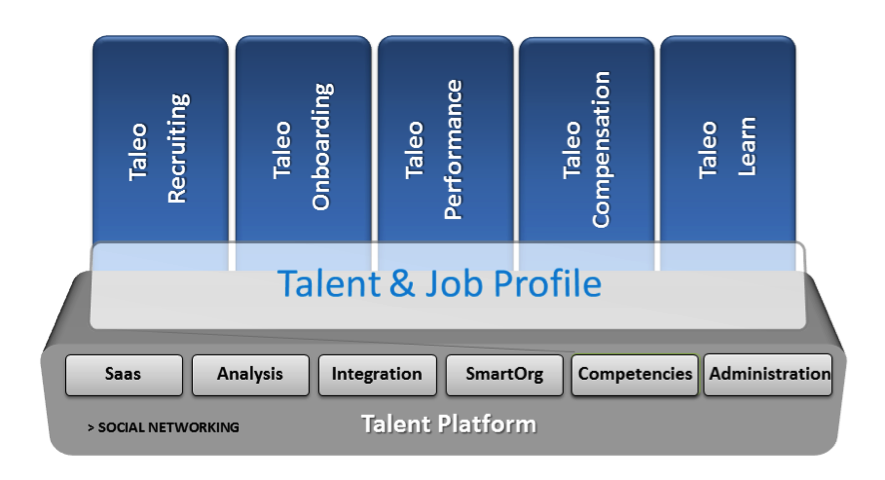 Taleo Recruiting

Taleo Onboarding

Taleo Performance

Taleo Compensation

Taleo Learn

Talent & Job Profile

Saas

Analysis

Integration

SmartOrg

Competencies

Administration

> SOCIAL NETWORKING

Talent Platform